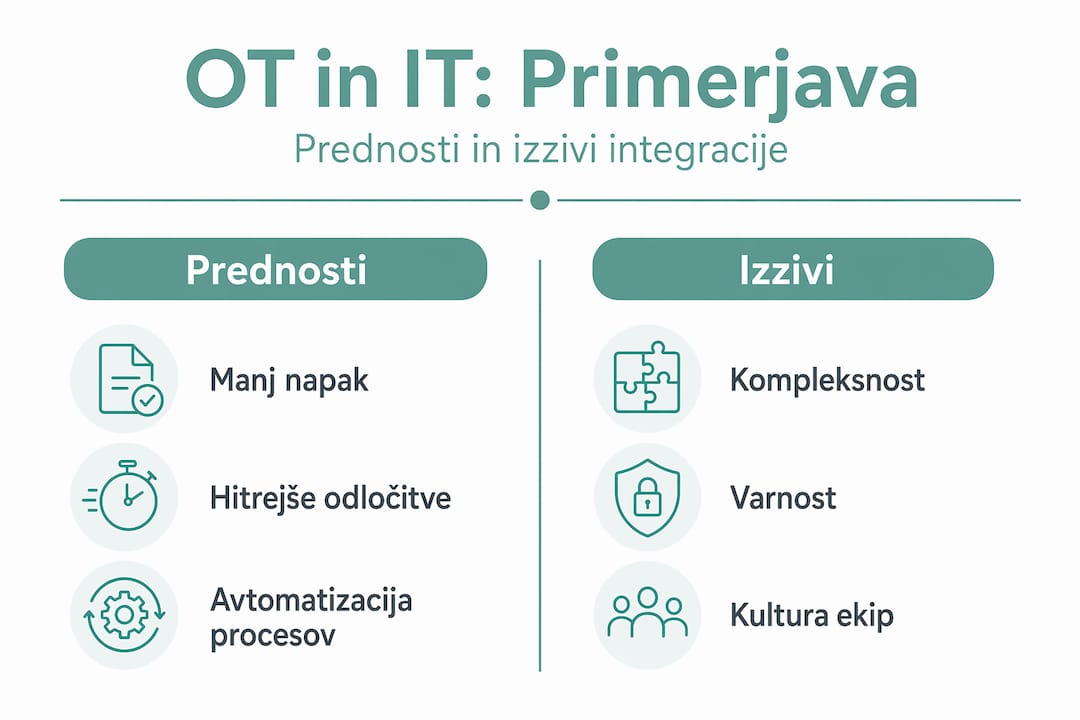 OT in IT: Primerjava

Prednosti in izzivi integracije

Prednosti

Manj napak

Hitrejše odločitve

Avtomatizacija procesov

Izzivi

Kompleksnost

Varnost

Kultura ekip